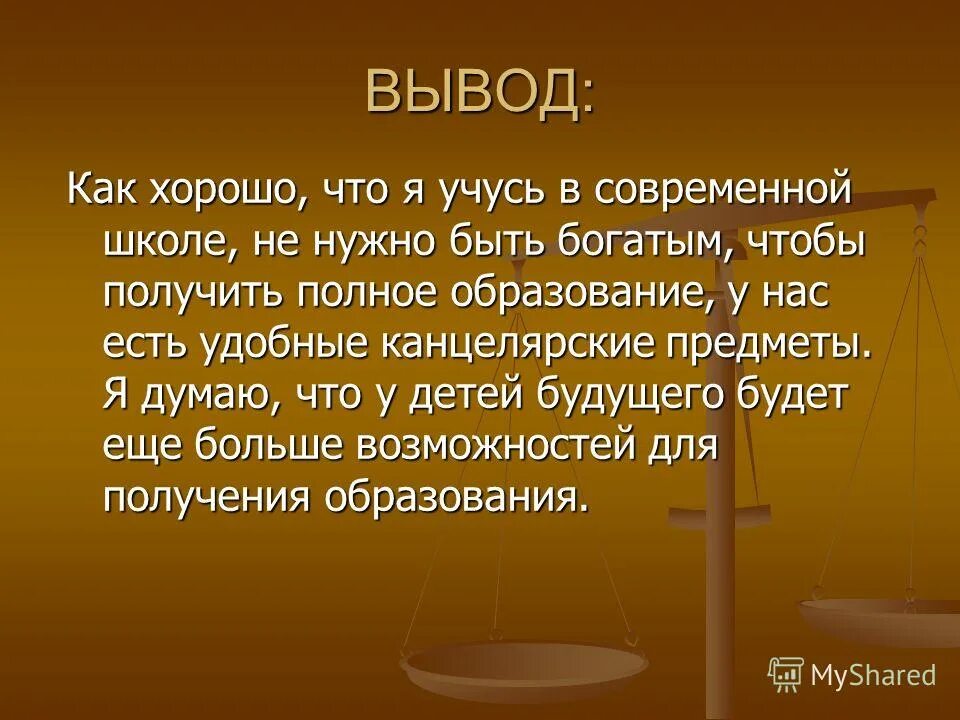 ВЫВОД:

Как хорошо, что я учусь в современной школе, не нужно быть богатым, чтобы получить полное образование, у нас есть удобные канцелярские предметы. Я думаю, что у детей будущего будет еще больше возможностей для получения образования.

MyShared